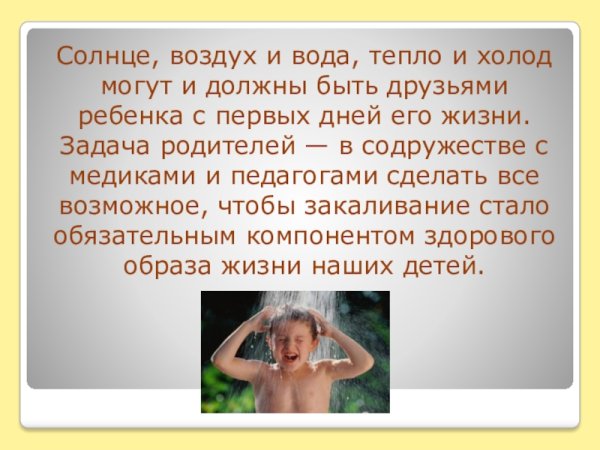 Солнце, воздух и вода, тепло и холод могут и должны быть друзьями ребенка с первых дней его жизни. Задача родителей — в содружестве с медиками и педагогами сделать все возможное, чтобы закаливание стало обязательным компонентом здорового образа жизни наших детей.